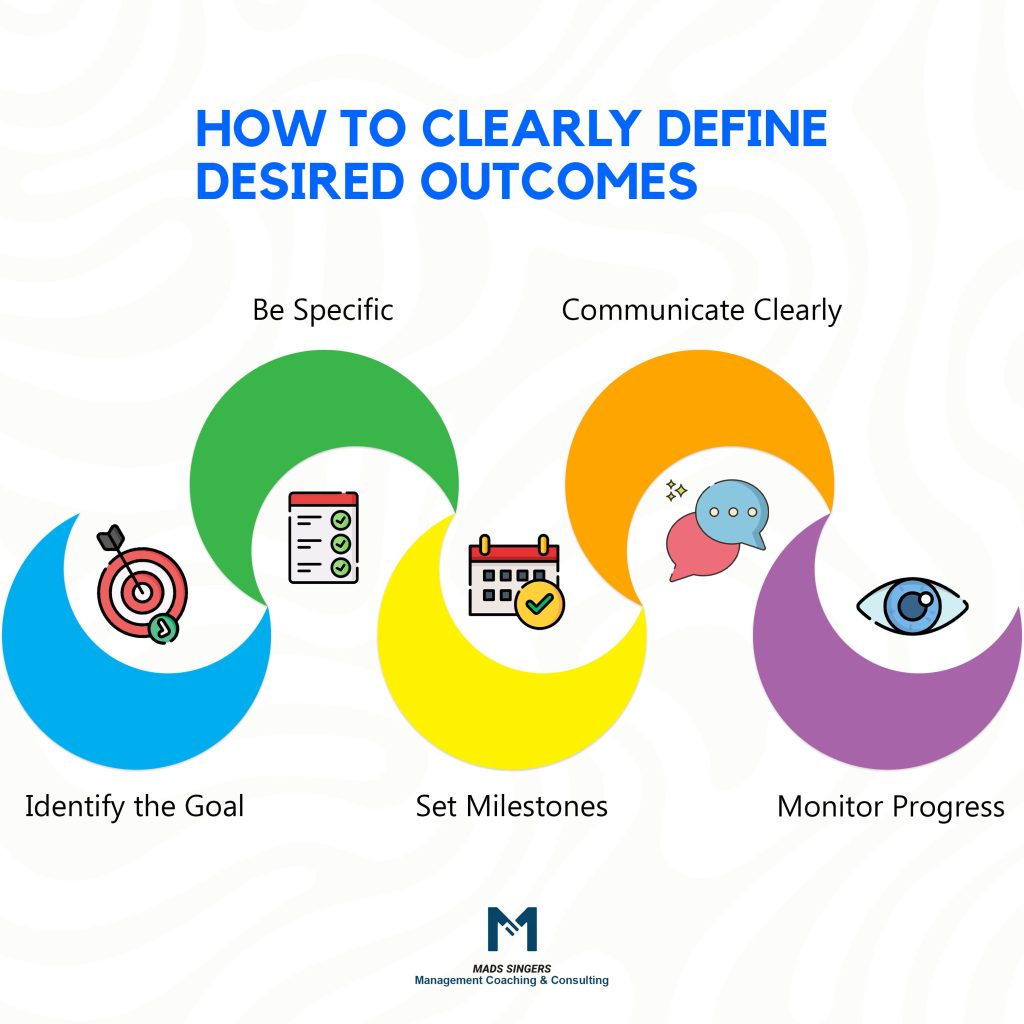 HOW TO CLEARLY DEFINE DESIRED OUTCOMES

Be Specific

Communicate Clearly

Identify the Goal

Set Milestones

Monitor Progress

MADS SINGERS
Management Coaching & Consulting